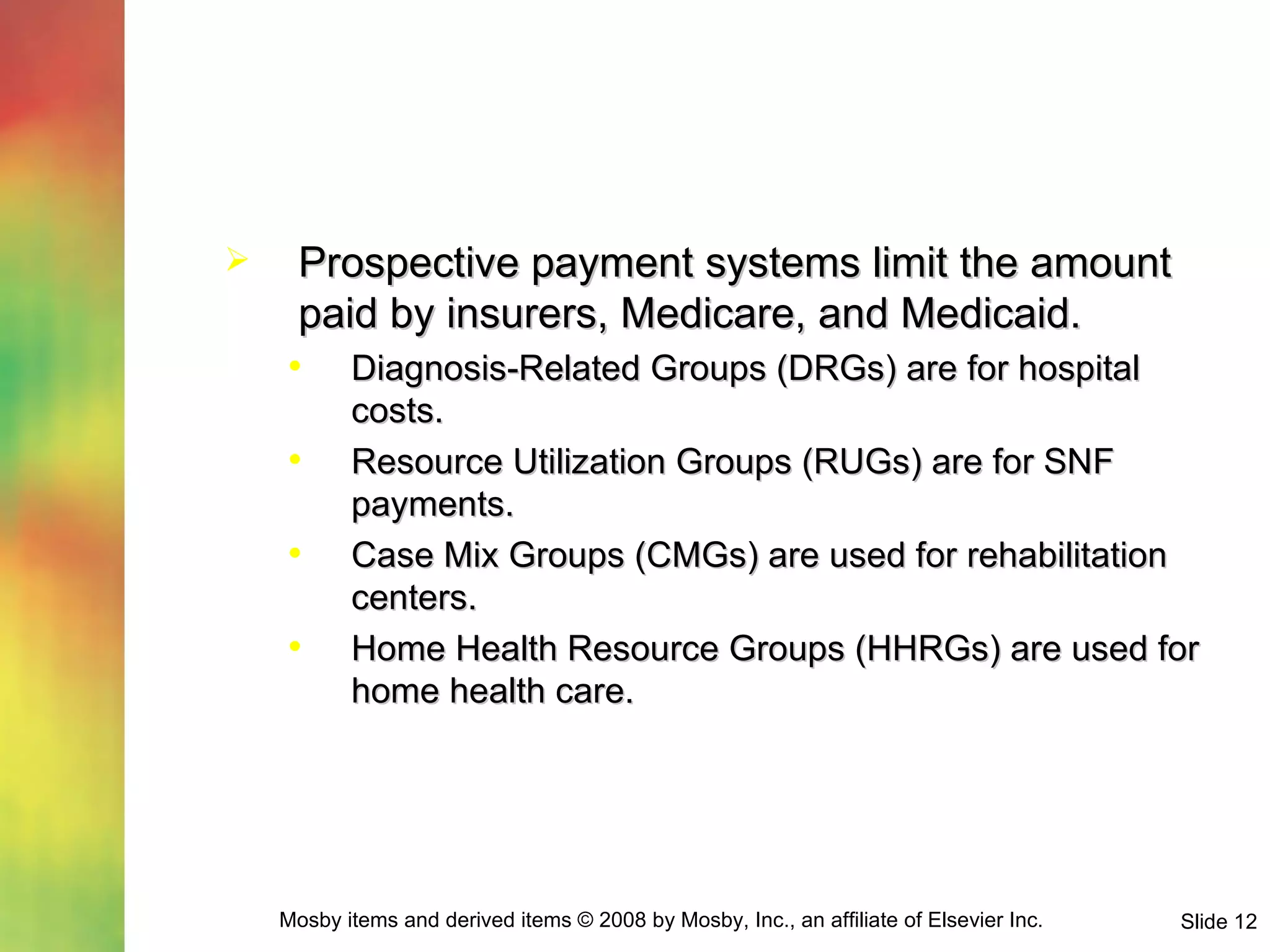 ➢ Prospective payment systems limit the amount paid by insurers, Medicare, and Medicaid.

• Diagnosis-Related Groups (DRGs) are for hospital costs.

• Resource Utilization Groups (RUGs) are for SNF payments.

• Case Mix Groups (CMGs) are used for rehabilitation centers.

• Home Health Resource Groups (HHRGs) are used for home health care.

Mosby items and derived items © 2008 by Mosby, Inc., an affiliate of Elsevier Inc.

Slide 12